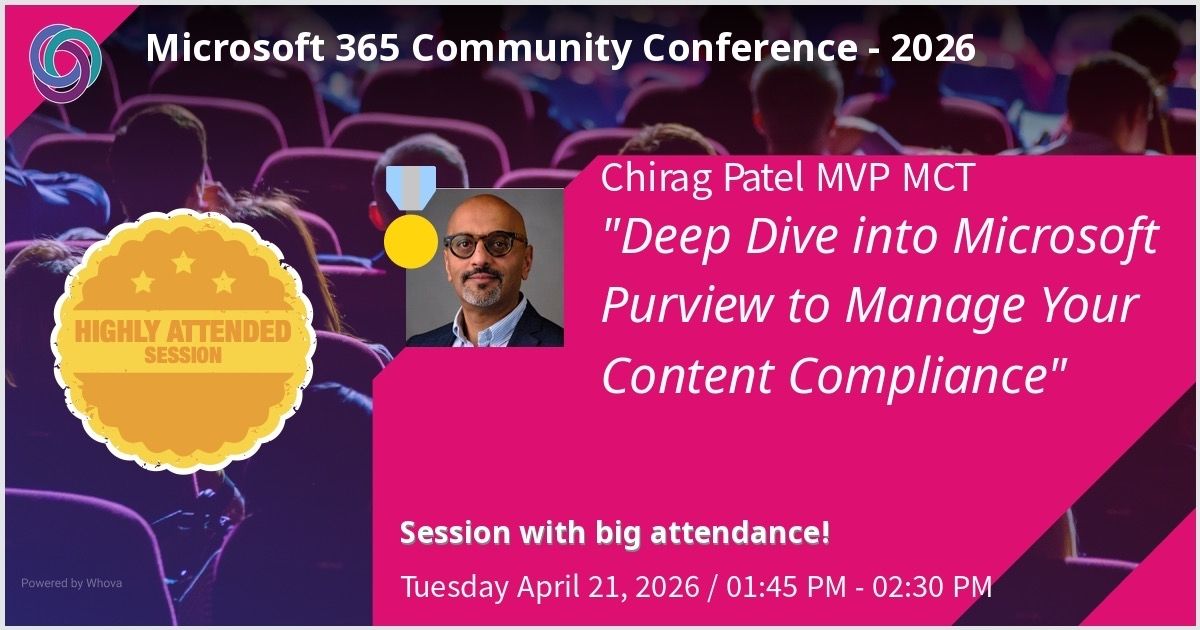 Microsoft 365 Community Conference - 2026

HIGHLY ATTENDED SESSION

Chirag Patel MVP MCT

"Deep Dive into Microsoft Purview to Manage Your Content Compliance"

Session with big attendance!

Tuesday April 21, 2026 / 01:45 PM - 02:30 PM

Powered by Whova